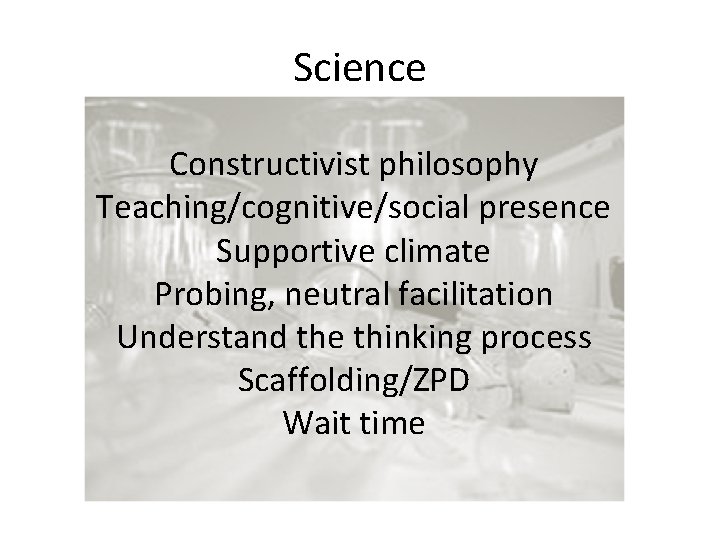 Science

Constructivist philosophy
Teaching/cognitive/social presence
Supportive climate
Probing, neutral facilitation
Understand the thinking process
Scaffolding/ZPD
Wait time